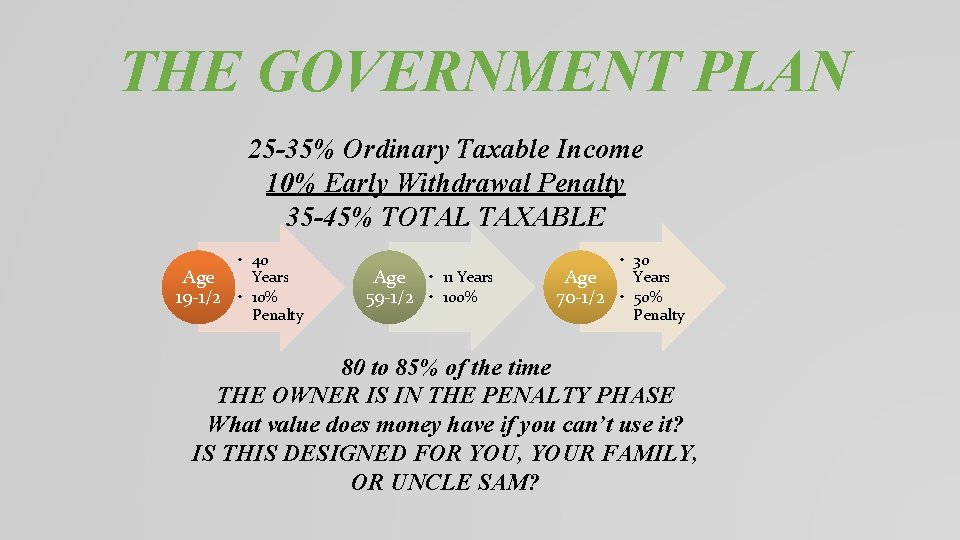 THE GOVERNMENT PLAN

25-35% Ordinary Taxable Income
10% Early Withdrawal Penalty
35-45% TOTAL TAXABLE

Age 19-1/2
• 40 Years
• 10% Penalty

Age 59-1/2
• 11 Years
• 100%

Age 70-1/2
• 30 Years
• 50% Penalty

80 to 85% of the time
THE OWNER IS IN THE PENALTY PHASE
What value does money have if you can't use it?
IS THIS DESIGNED FOR YOU, YOUR FAMILY, OR UNCLE SAM?